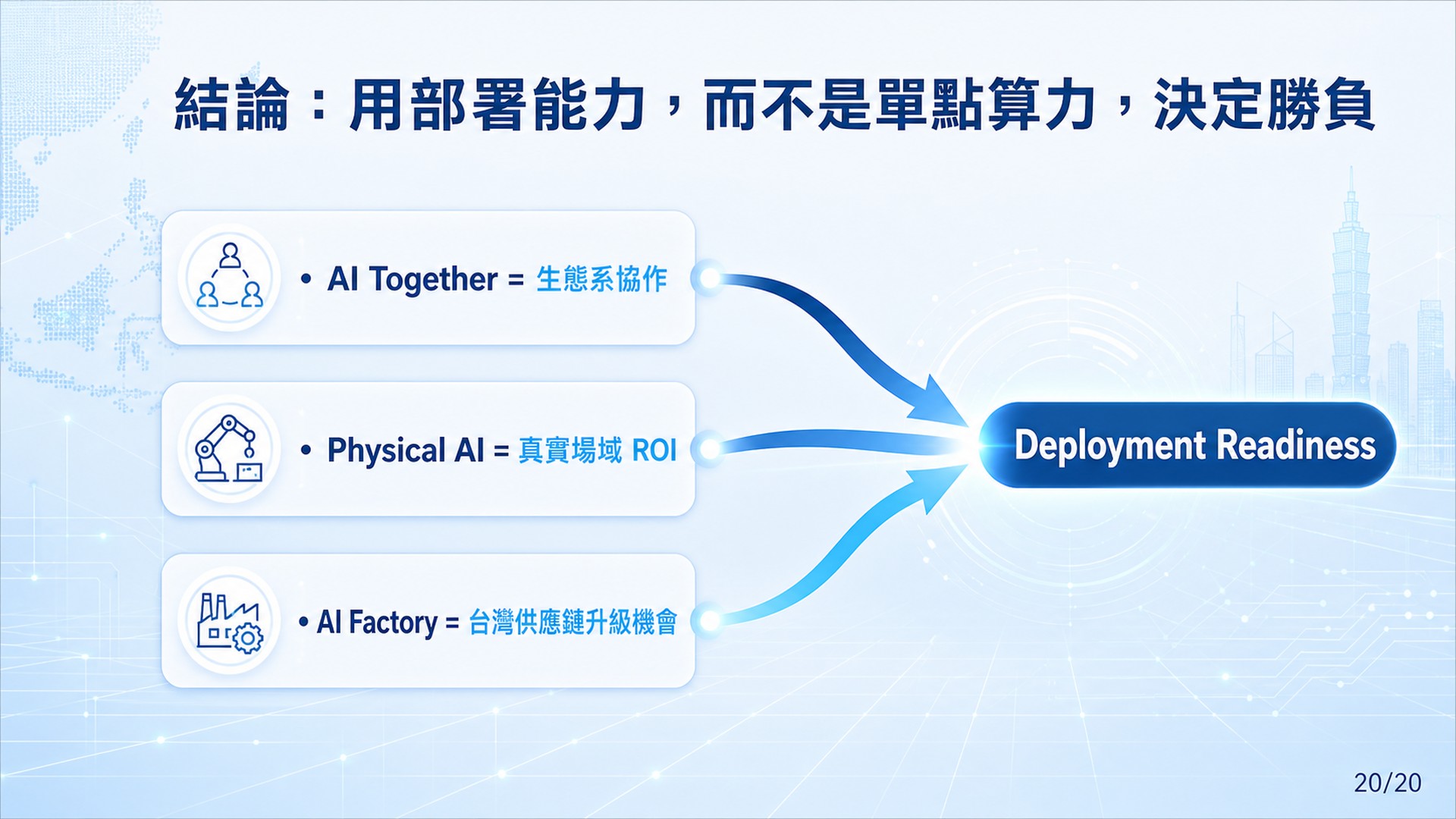 結論：用部署能力，而不是單點算力，決定勝負

• AI Together = 生態系協作

• Physical AI = 真實場域 ROI

• AI Factory = 台灣供應鏈升級機會

Deployment Readiness

20/20